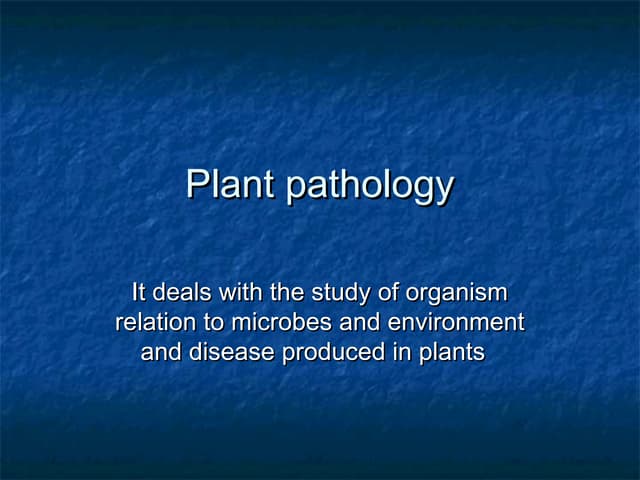 Plant pathology

It deals with the study of organism relation to microbes and environment and disease produced in plants